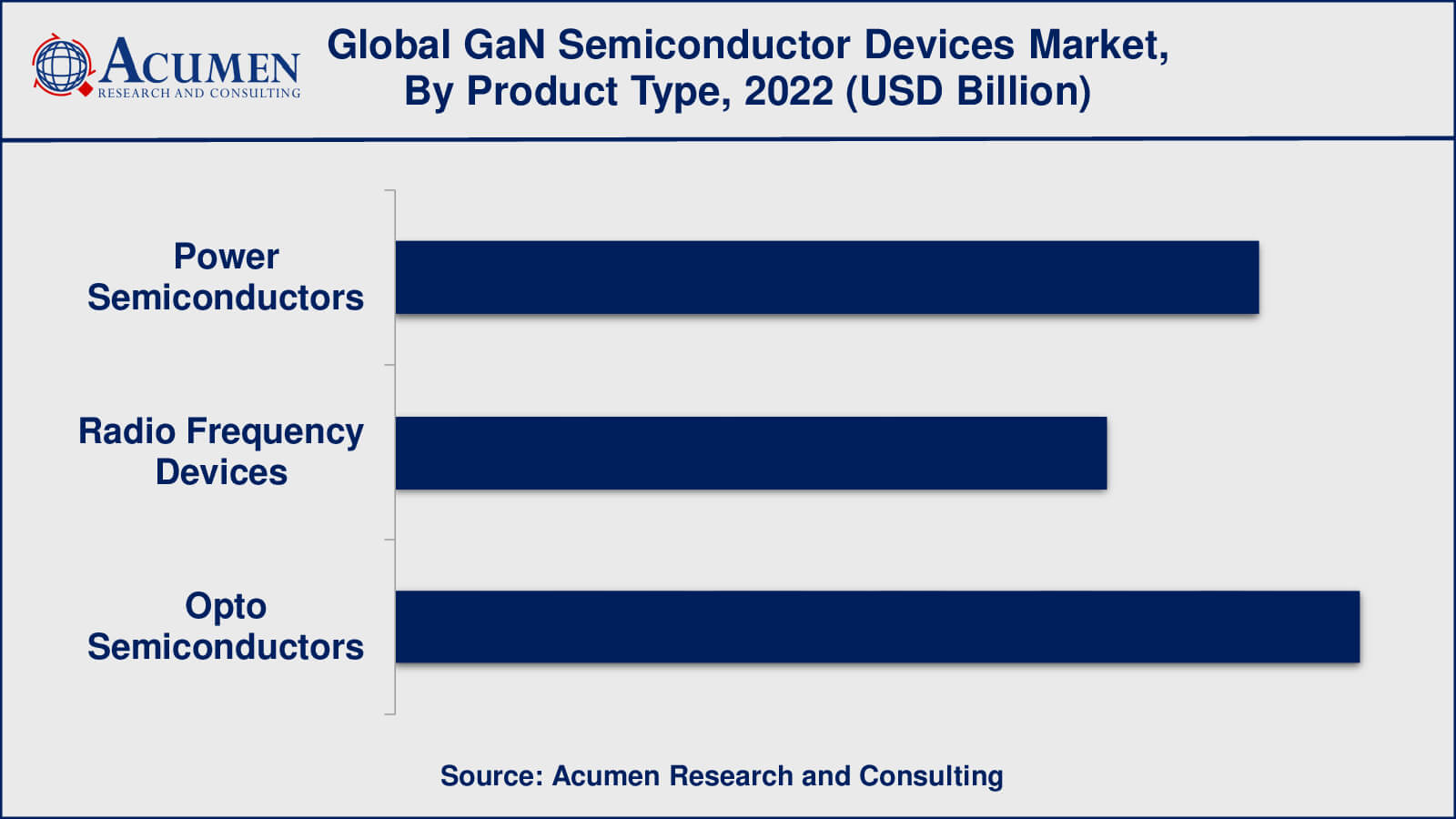 ACUMEN
RESEARCH AND CONSULTING

Global GaN Semiconductor Devices Market, By Product Type, 2022 (USD Billion)

Power Semiconductors

Radio Frequency Devices

Opto Semiconductors

Source: Acumen Research and Consulting